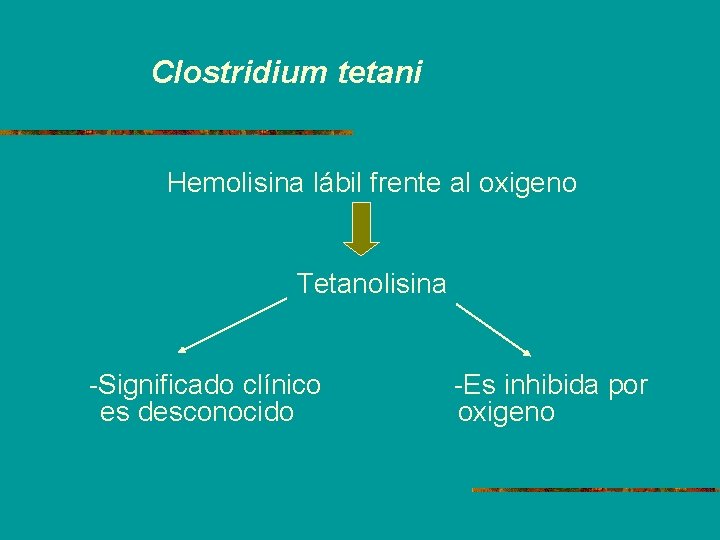 Clostridium tetani

Hemolisina lábil frente al oxigeno

Tetanolisina

-Significado clínico es desconocido

-Es inhibida por oxigeno